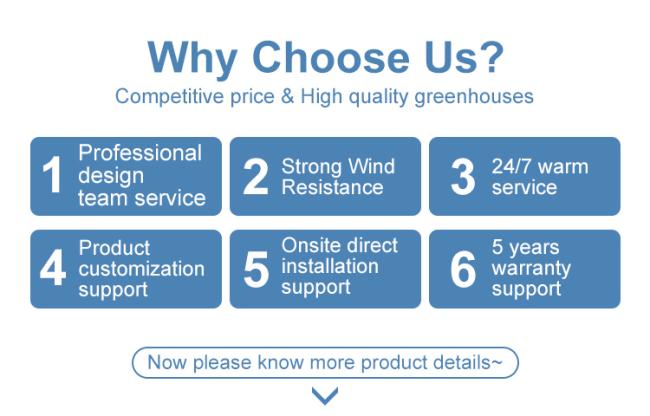 Why Choose Us?
Competitive price & High quality greenhouses

1 Professional design team service

2 Strong Wind Resistance

3 24/7 warm service

4 Product customization support

5 Onsite direct installation support

6 5 years warranty support

Now please know more product details~